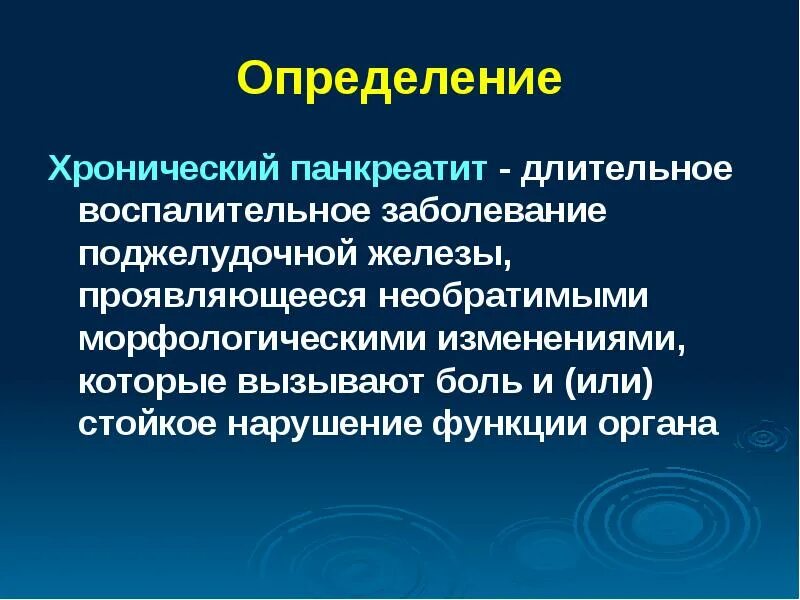 Определение

Хронический панкреатит - длительное воспалительное заболевание поджелудочной железы, проявляющееся необратимыми морфологическими изменениями, которые вызывают боль и (или) стойкое нарушение функции органа